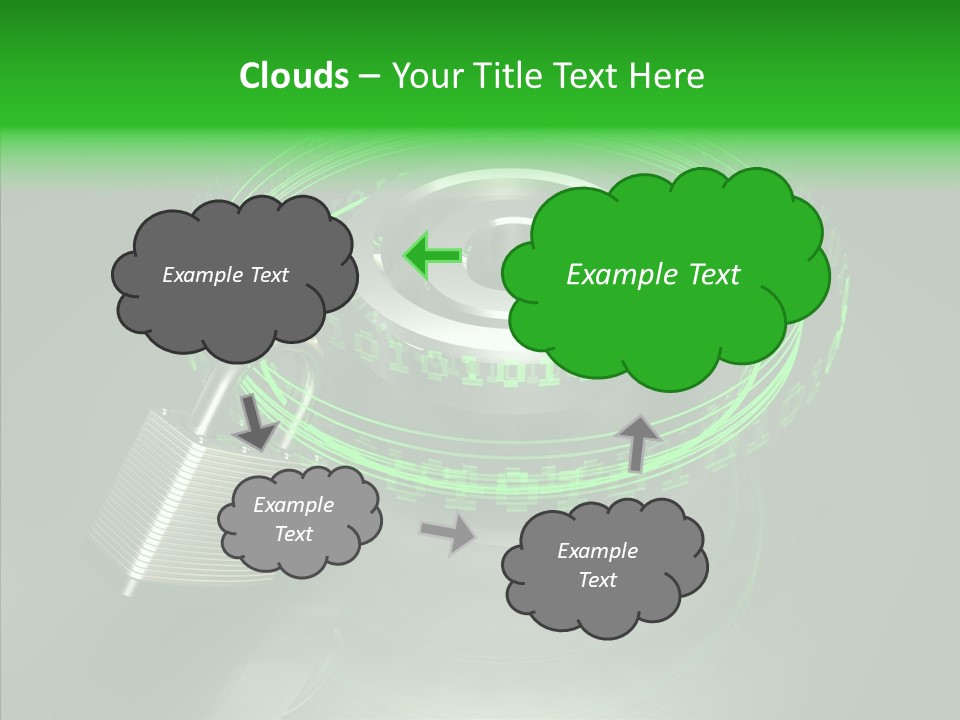 Clouds – Your Title Text Here

Example Text

Example Text

Example Text

Example Text